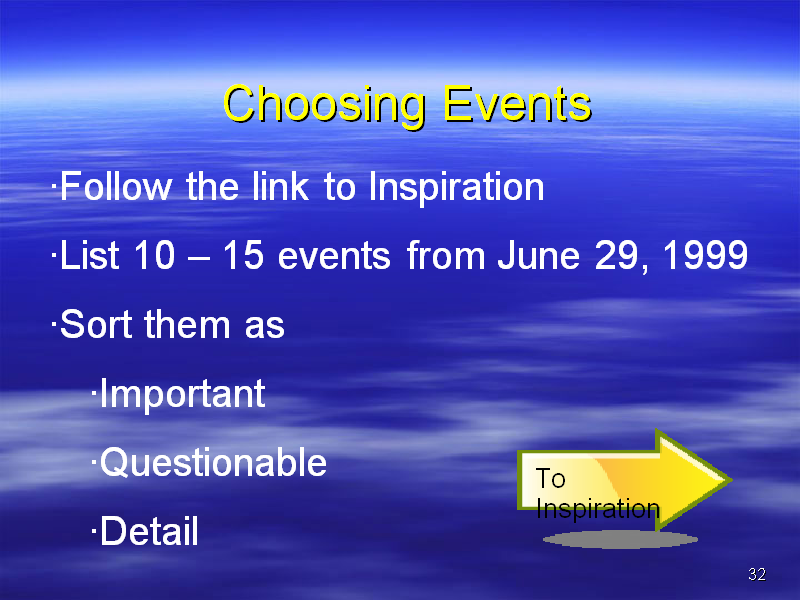 Choosing Events

·Follow the link to Inspiration

·List 10 – 15 events from June 29, 1999

·Sort them as

·Important

·Questionable

·Detail

To Inspiration

32